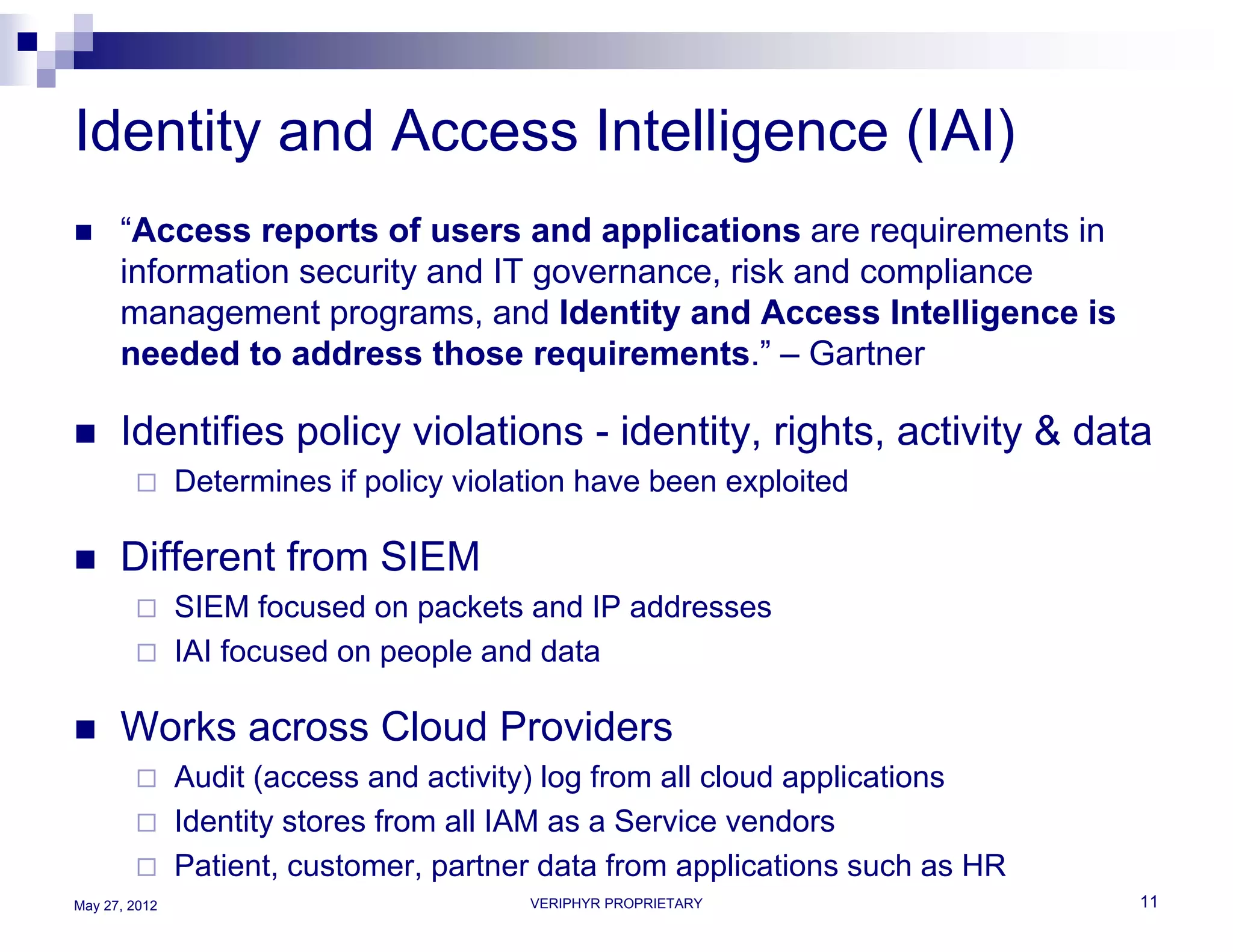 Identity and Access Intelligence (IAI)

■ “Access reports of users and applications are requirements in information security and IT governance, risk and compliance management programs, and Identity and Access Intelligence is needed to address those requirements.” – Gartner

■ Identifies policy violations - identity, rights, activity & data
□ Determines if policy violation have been exploited

■ Different from SIEM
□ SIEM focused on packets and IP addresses
□ IAI focused on people and data

■ Works across Cloud Providers
□ Audit (access and activity) log from all cloud applications
□ Identity stores from all IAM as a Service vendors
□ Patient, customer, partner data from applications such as HR

May 27, 2012
VERIPHYR PROPRIETARY
11